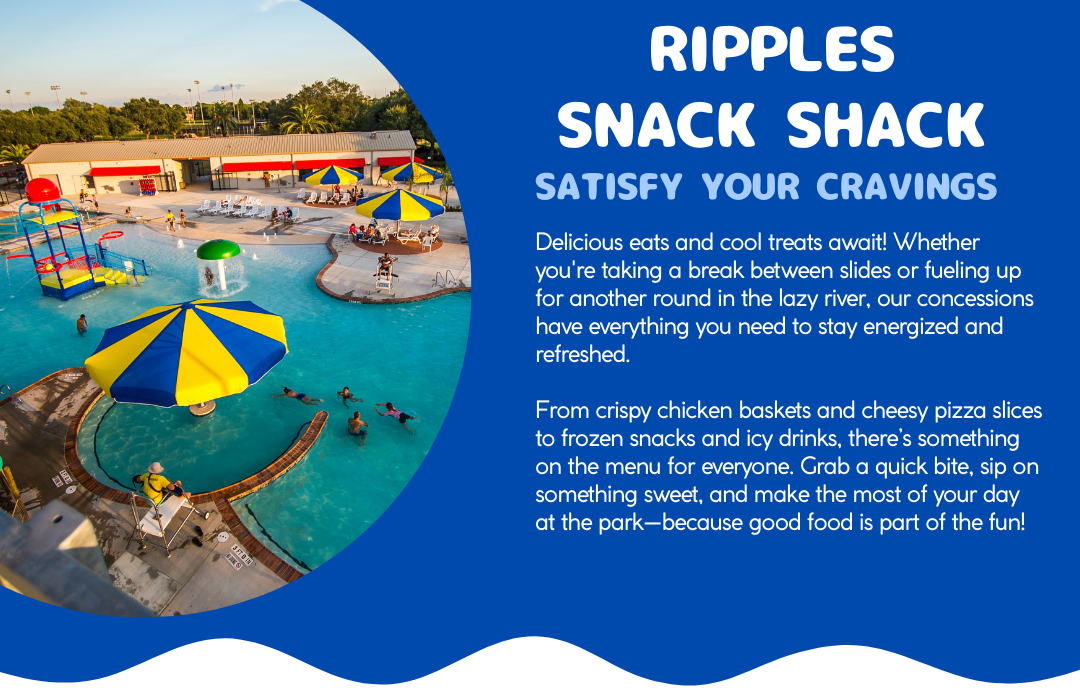 RIPPLES
SNACK SHACK
SATISFY YOUR CRAVINGS

Delicious eats and cool treats await! Whether you're taking a break between slides or fueling up for another round in the lazy river, our concessions have everything you need to stay energized and refreshed.

From crispy chicken baskets and cheesy pizza slices to frozen snacks and icy drinks, there's something on the menu for everyone. Grab a quick bite, sip on something sweet, and make the most of your day at the park—because good food is part of the fun!